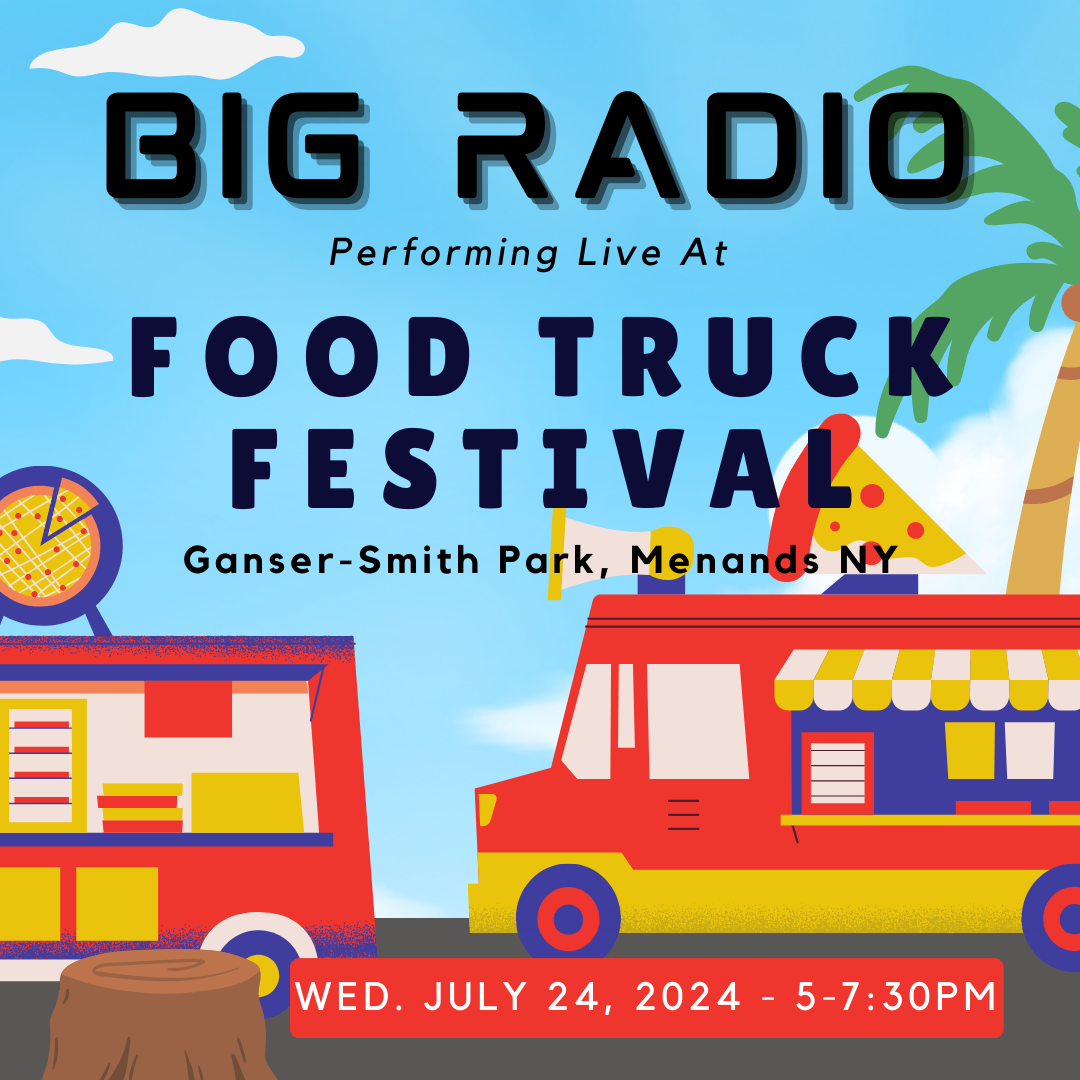 BIG RADIO

Performing Live At

FOOD TRUCK FESTIVAL

Ganser-Smith Park, Menands NY

WED. JULY 24, 2024 - 5-7:30PM